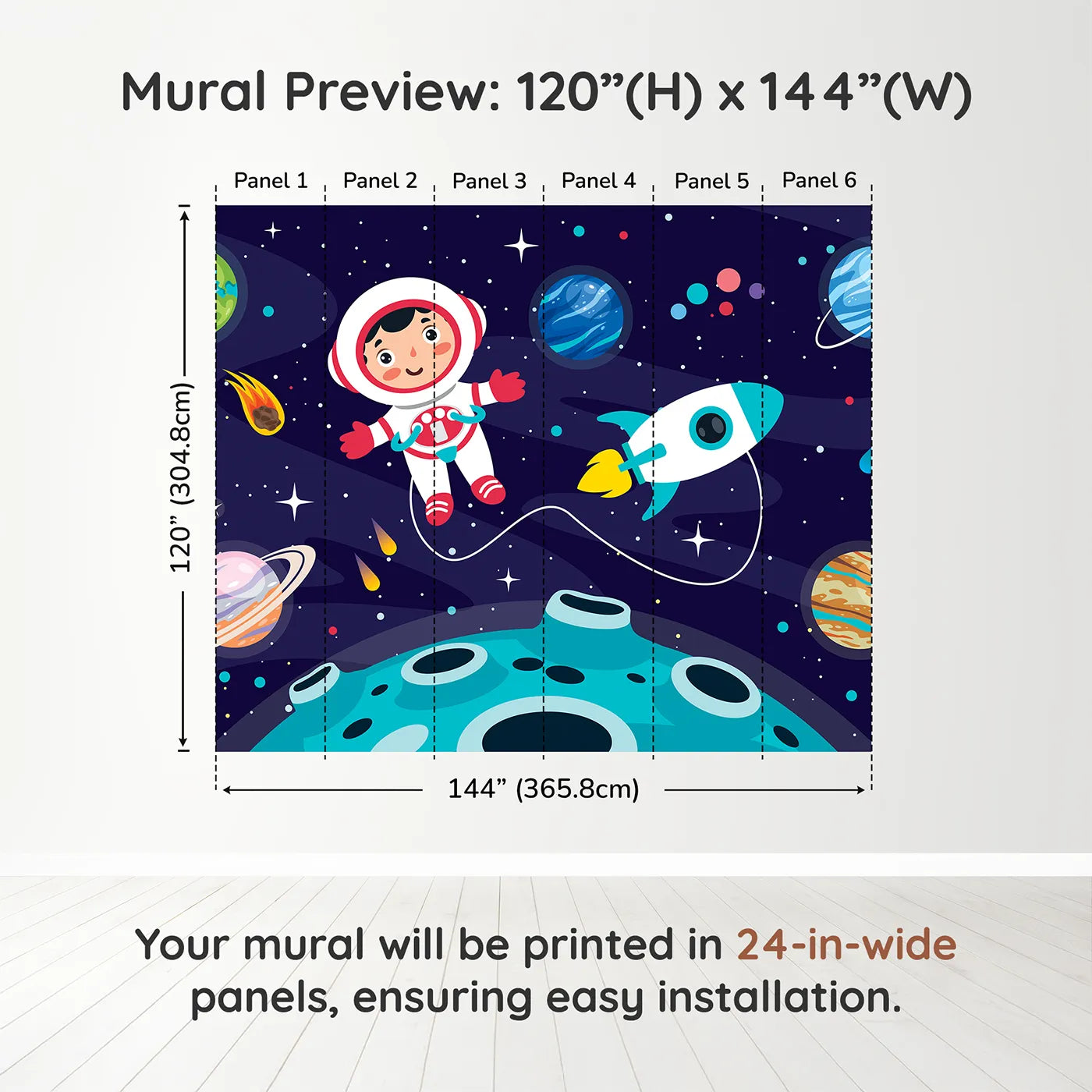 Mural Preview: 120”(H) x 144”(W)

Panel 1 Panel 2 Panel 3 Panel 4 Panel 5 Panel 6

120” (304.8cm)

144” (365.8cm)

Your mural will be printed in 24-in-wide panels, ensuring easy installation.